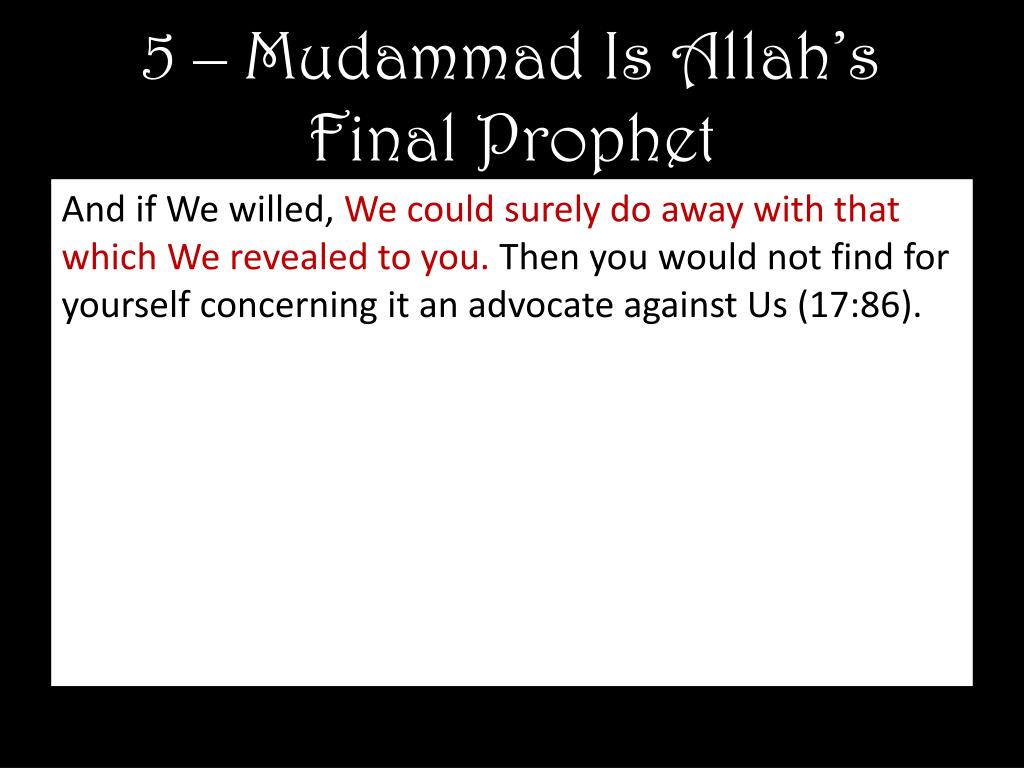 5 – Mudammad Is Allah's Final Prophet

And if We willed, We could surely do away with that which We revealed to you. Then you would not find for yourself concerning it an advocate against Us (17:86).